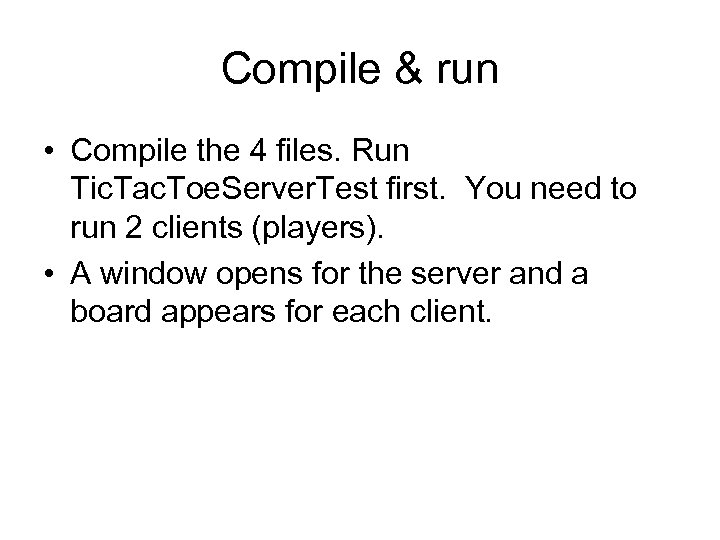 Compile & run

• Compile the 4 files. Run TicTacToeServerTest first. You need to run 2 clients (players).

• A window opens for the server and a board appears for each client.